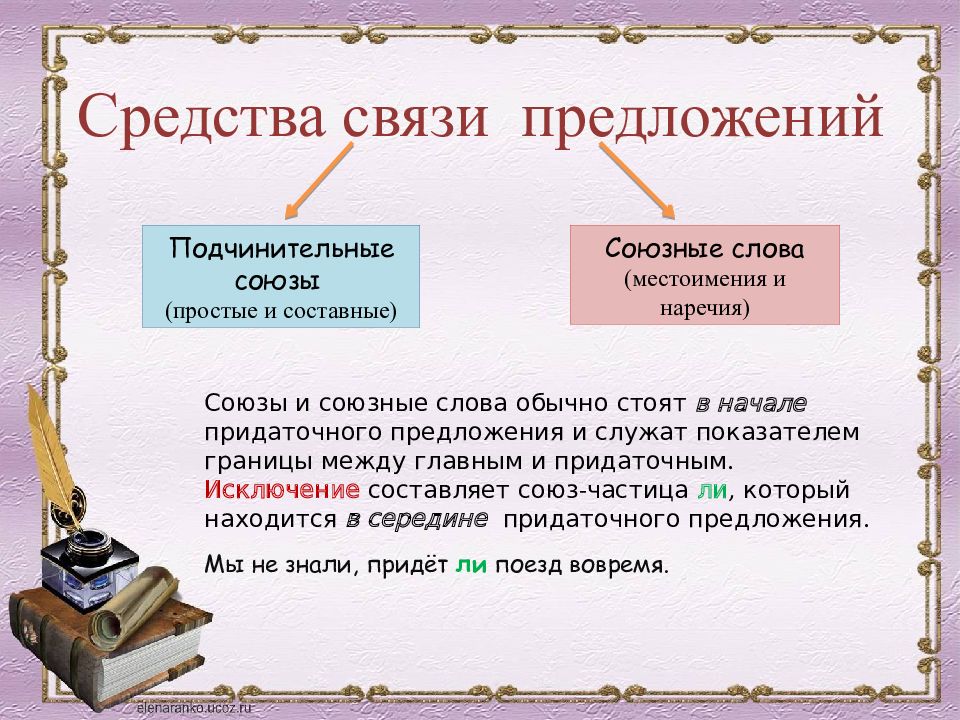 Средства связи предложений

Подчинительные союзы
(простые и составные)

Союзные слова
(местоимения и наречия)

Союзы и союзные слова обычно стоят в начале придаточного предложения и служат показателем границы между главным и придаточным. Исключение составляет союз-частица ли, который находится в середине придаточного предложения.

Мы не знали, придёт ли поезд вовремя.

elenaranko.ucoz.ru